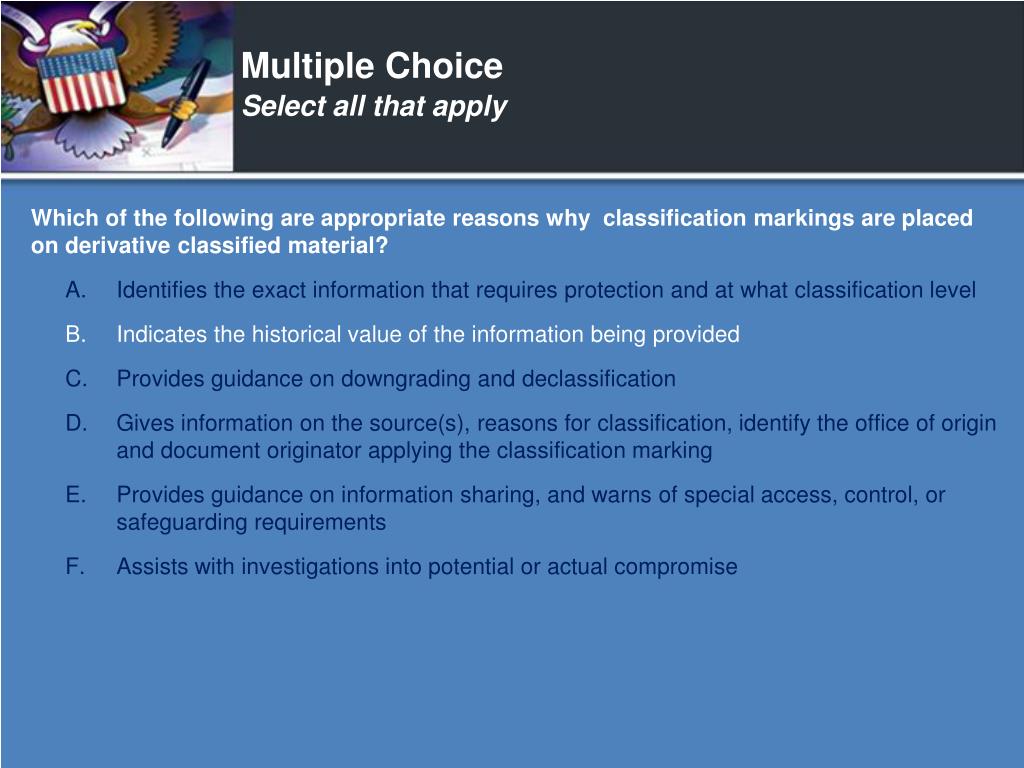 Multiple Choice
Select all that apply

Which of the following are appropriate reasons why classification markings are placed on derivative classified material?

A. Identifies the exact information that requires protection and at what classification level

B. Indicates the historical value of the information being provided

C. Provides guidance on downgrading and declassification

D. Gives information on the source(s), reasons for classification, identify the office of origin and document originator applying the classification marking

E. Provides guidance on information sharing, and warns of special access, control, or safeguarding requirements

F. Assists with investigations into potential or actual compromise